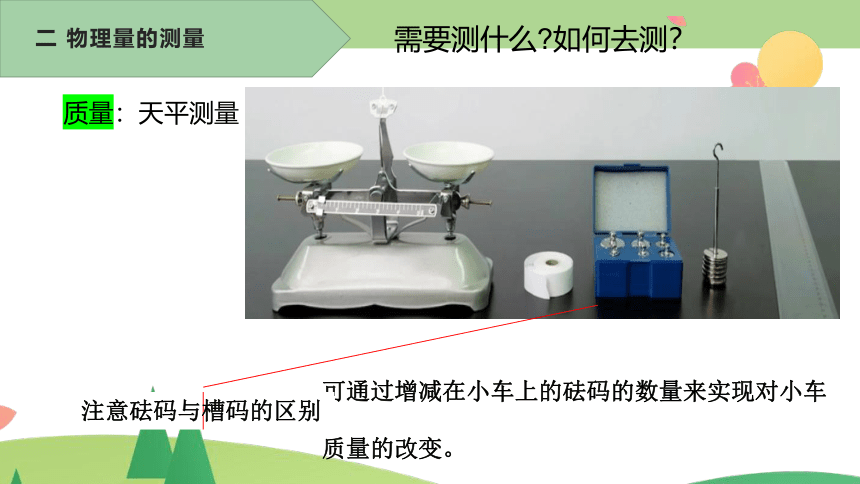 二 物理量的测量

需要测什么?如何去测?

质量：天平测量

注意砝码与槽码的区别

可通过增减在小车上的砝码的数量来实现对小车质量的改变。